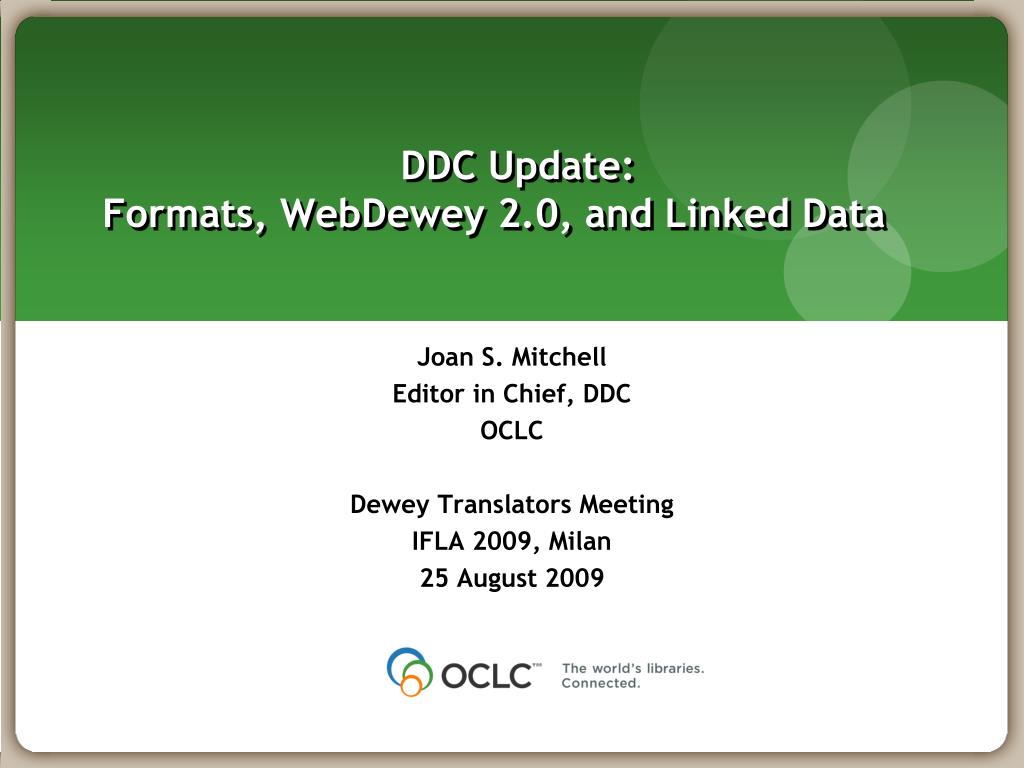 DDC Update:
Formats, WebDewey 2.0, and Linked Data

Joan S. Mitchell
Editor in Chief, DDC
OCLC

Dewey Translators Meeting
IFLA 2009, Milan
25 August 2009

OCLC™ The world's libraries. Connected.